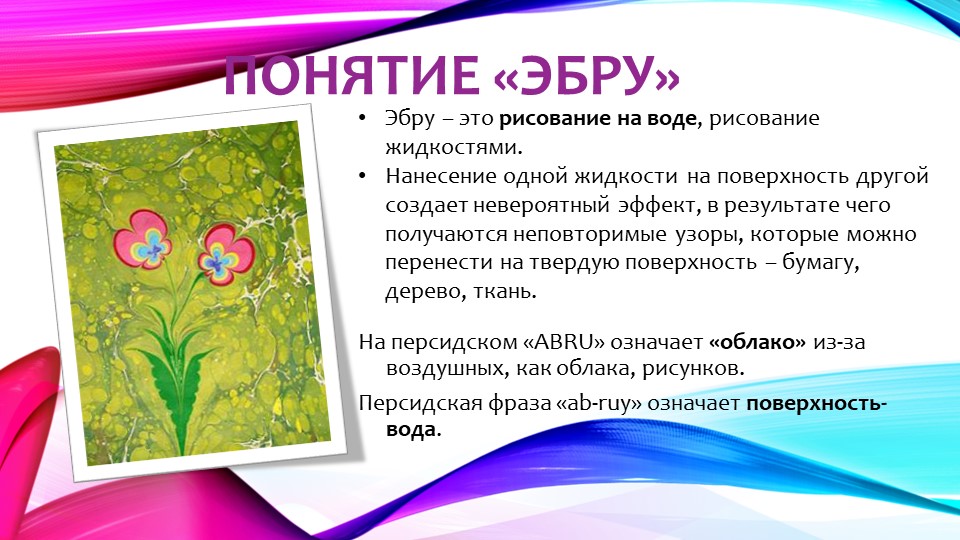 ПОНЯТИЕ «ЭБРУ»

• Эбру – это рисование на воде, рисование жидкостями.
• Нанесение одной жидкости на поверхность другой создает невероятный эффект, в результате чего получаются неповторимые узоры, которые можно перенести на твердую поверхность – бумагу, дерево, ткань.

На персидском «ABRU» означает «облако» из-за воздушных, как облака, рисунков.

Персидская фраза «ab-ruy» означает поверхность-вода.